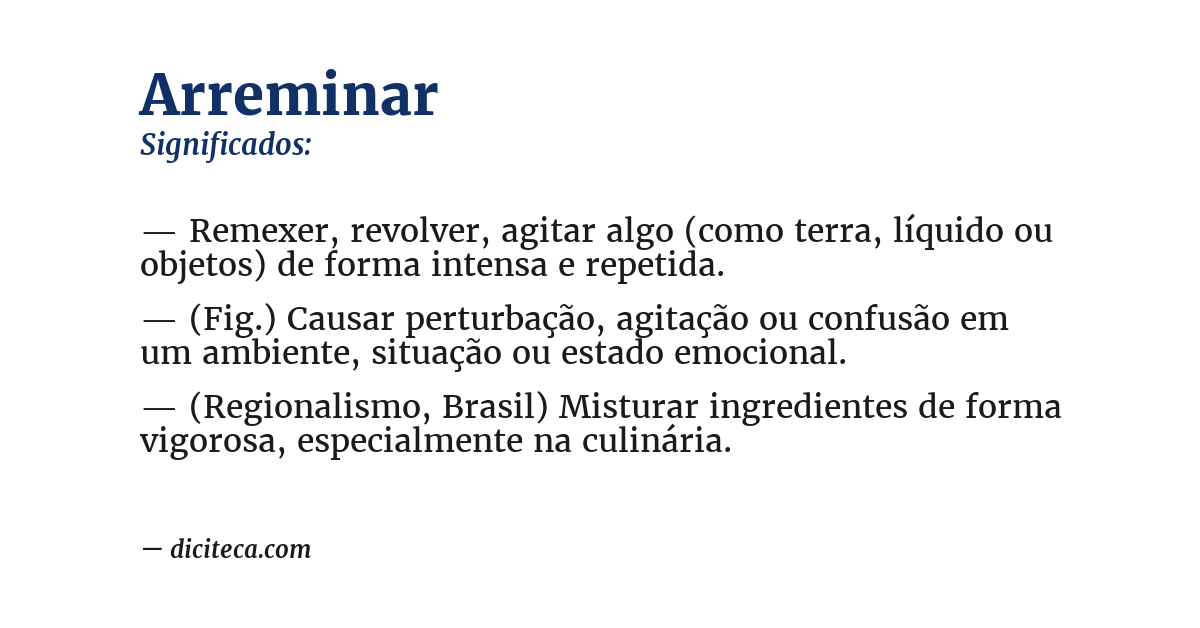 Arreminar
Significados:

— Remexer, revolver, agitar algo (como terra, líquido ou objetos) de forma intensa e repetida.

— (Fig.) Causar perturbação, agitação ou confusão em um ambiente, situação ou estado emocional.

— (Regionalismo, Brasil) Misturar ingredientes de forma vigorosa, especialmente na culinária.

— diciteca.com